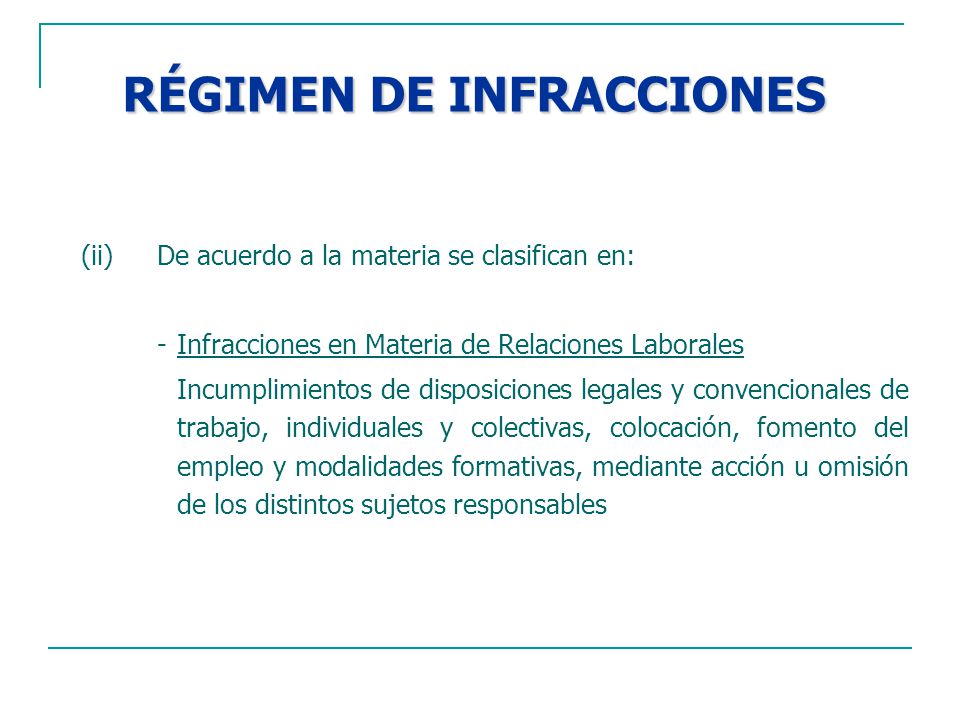 RÉGIMEN DE INFRACCIONES

(ii) De acuerdo a la materia se clasifican en:

- Infracciones en Materia de Relaciones Laborales

Incumplimientos de disposiciones legales y convencionales de trabajo, individuales y colectivas, colocación, fomento del empleo y modalidades formativas, mediante acción u omisión de los distintos sujetos responsables